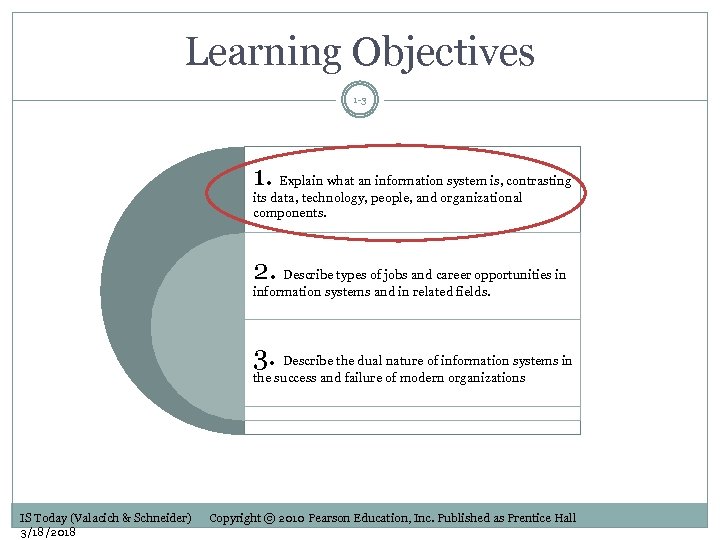 Learning Objectives

1-3

1. Explain what an information system is, contrasting its data, technology, people, and organizational components.

2. Describe types of jobs and career opportunities in information systems and in related fields.

3. Describe the dual nature of information systems in the success and failure of modern organizations

IS Today (Valacich & Schneider) Copyright © 2010 Pearson Education, Inc. Published as Prentice Hall
3/18/2018